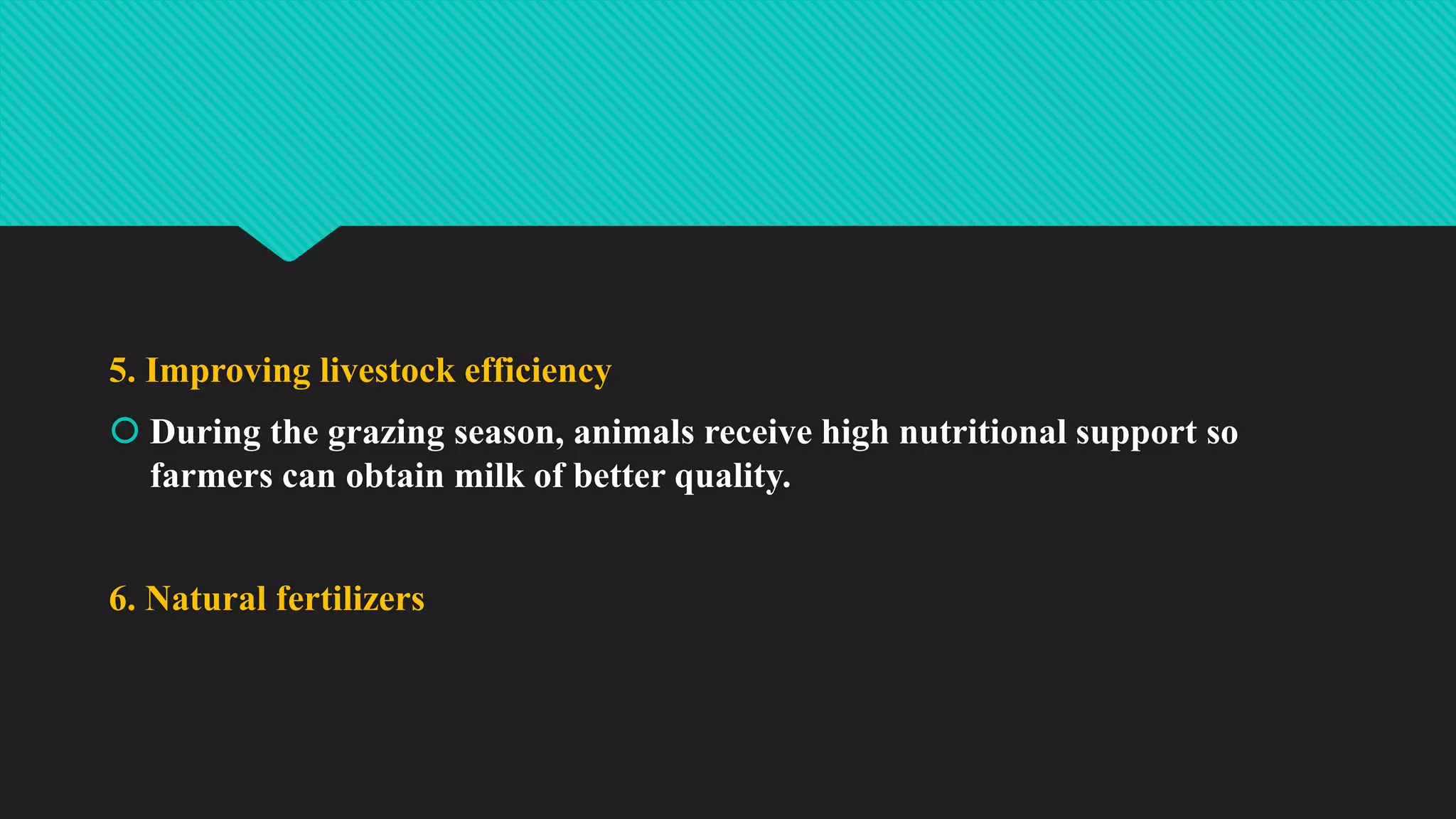 5. Improving livestock efficiency

During the grazing season, animals receive high nutritional support so farmers can obtain milk of better quality.

6. Natural fertilizers